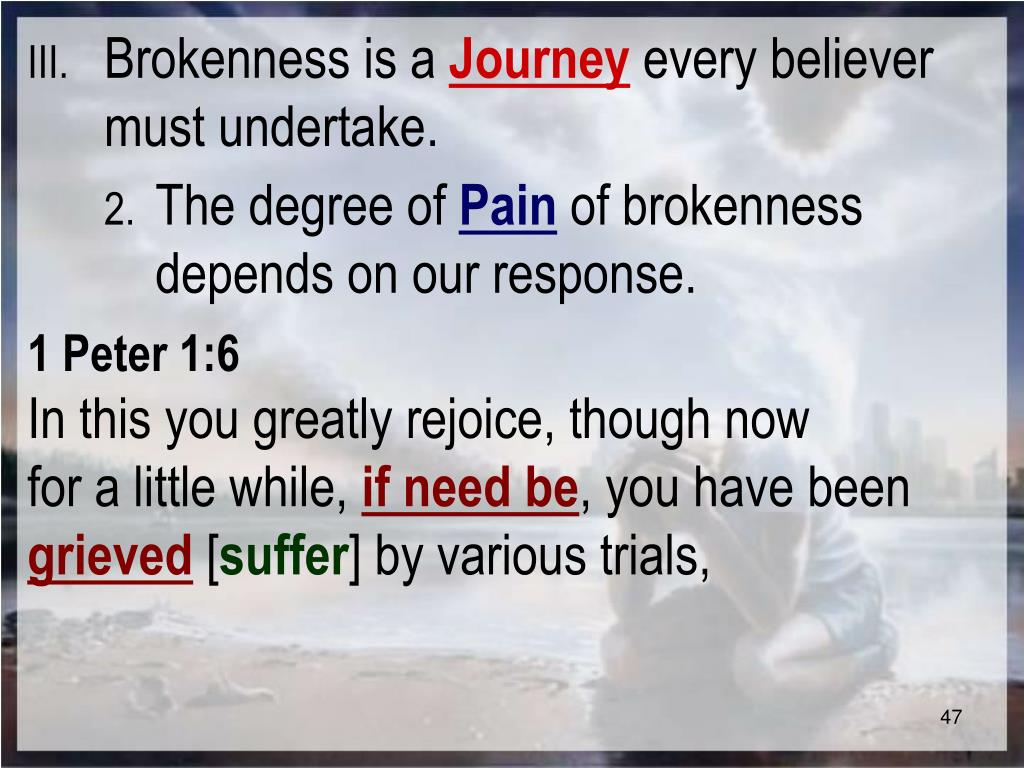 III. Brokenness is a Journey every believer must undertake.

2. The degree of Pain of brokenness depends on our response.

1 Peter 1:6
In this you greatly rejoice, though now for a little while, if need be, you have been grieved [suffer] by various trials,

47